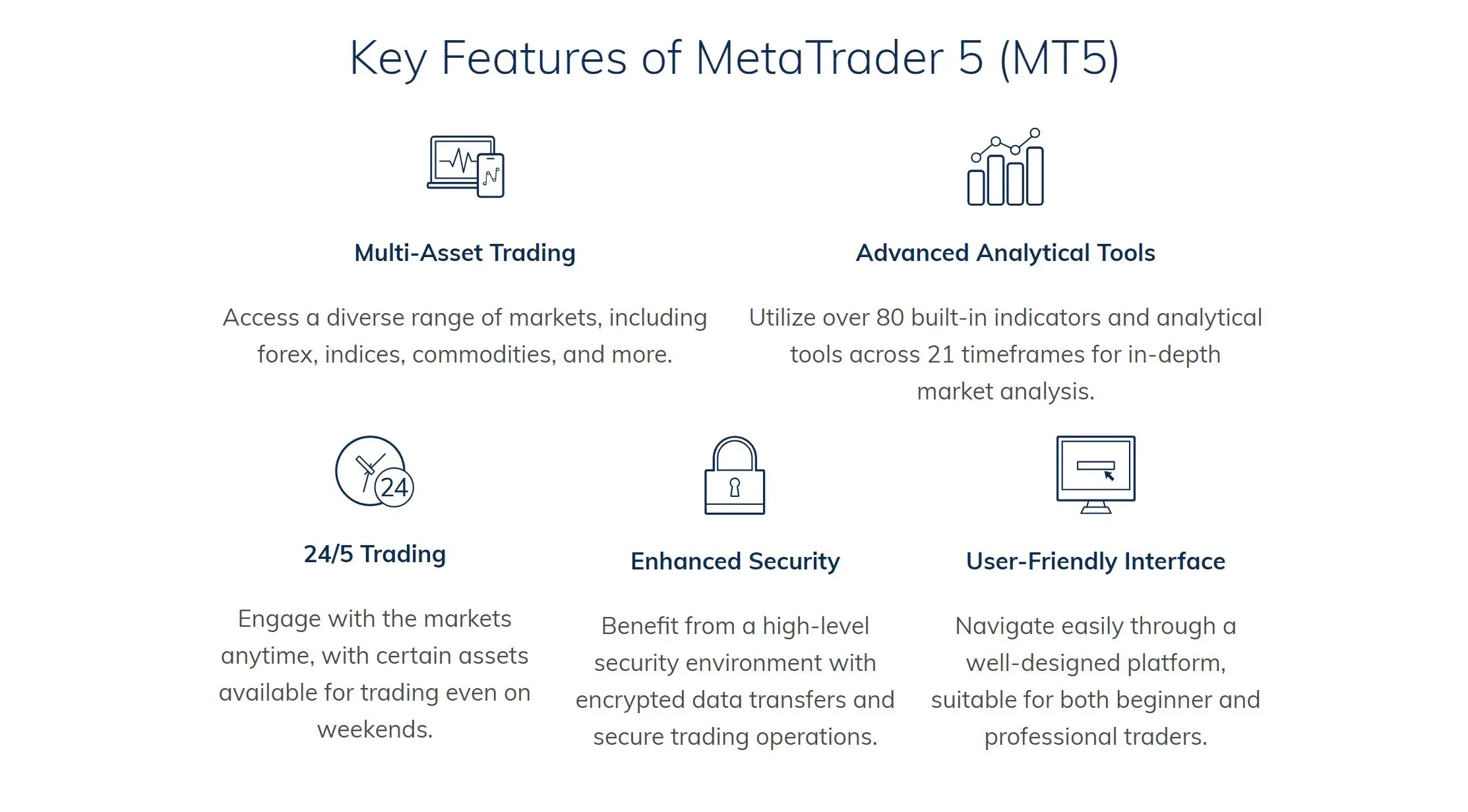 Key Features of MetaTrader 5 (MT5)

Multi-Asset Trading

Access a diverse range of markets, including forex, indices, commodities, and more.

Advanced Analytical Tools

Utilize over 80 built-in indicators and analytical tools across 21 timeframes for in-depth market analysis.

24

24/5 Trading

Engage with the markets anytime, with certain assets available for trading even on weekends.

Enhanced Security

Benefit from a high-level security environment with encrypted data transfers and secure trading operations.

User-Friendly Interface

Navigate easily through a well-designed platform, suitable for both beginner and professional traders.